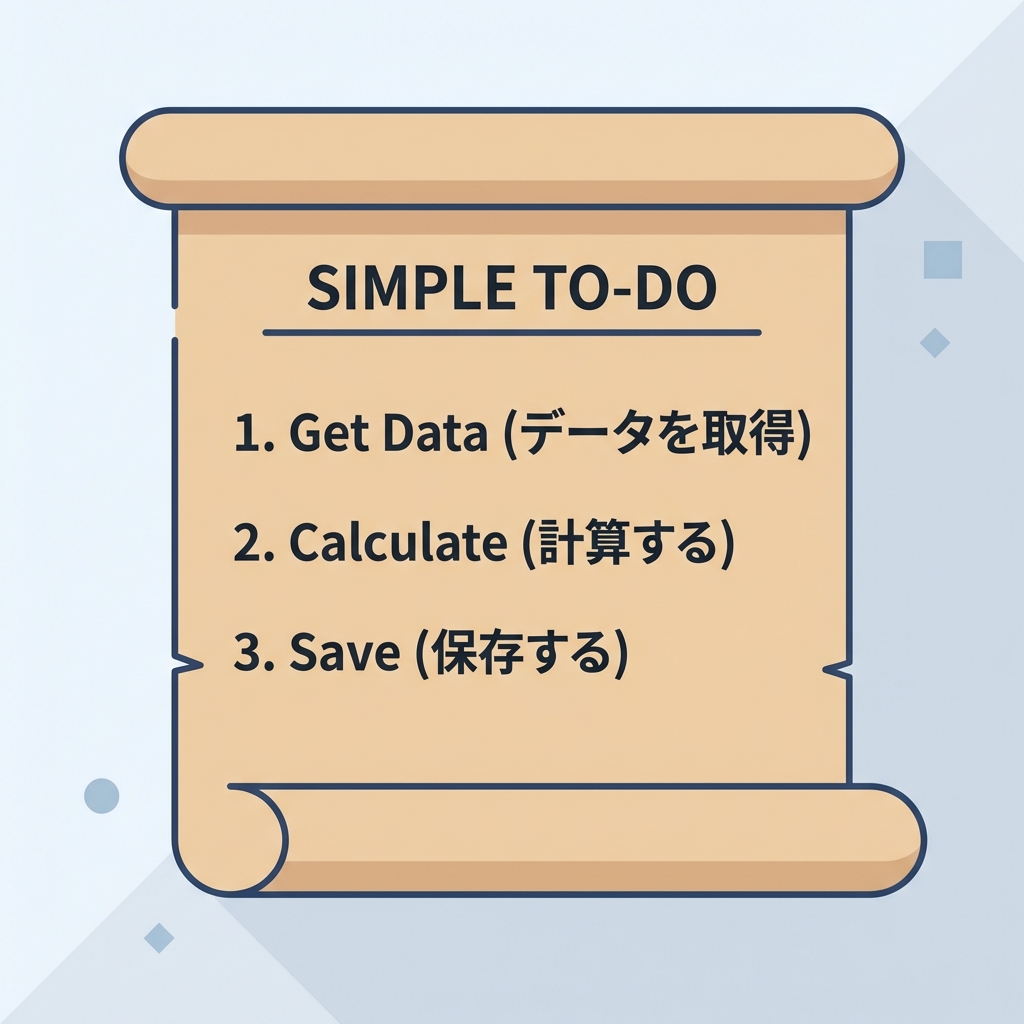 SIMPLE TO-DO

1. Get Data (データを取得)

2. Calculate (計算する)

3. Save (保存する)